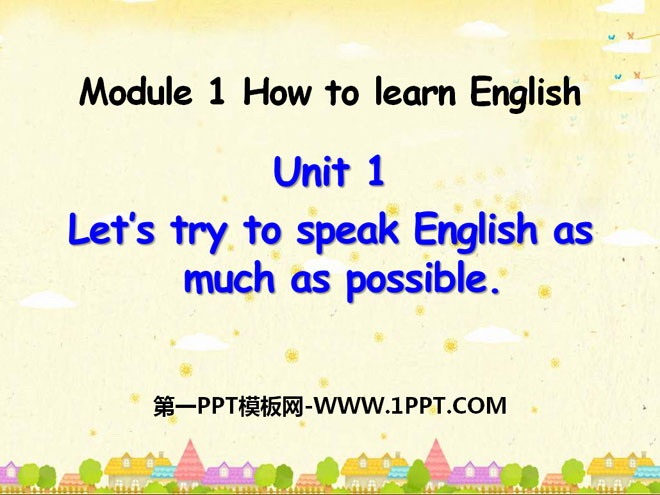 Module 1 How to learn English

Unit 1

Let's try to speak English as much as possible.

第一PPT模板网-WWW.1PPT.COM